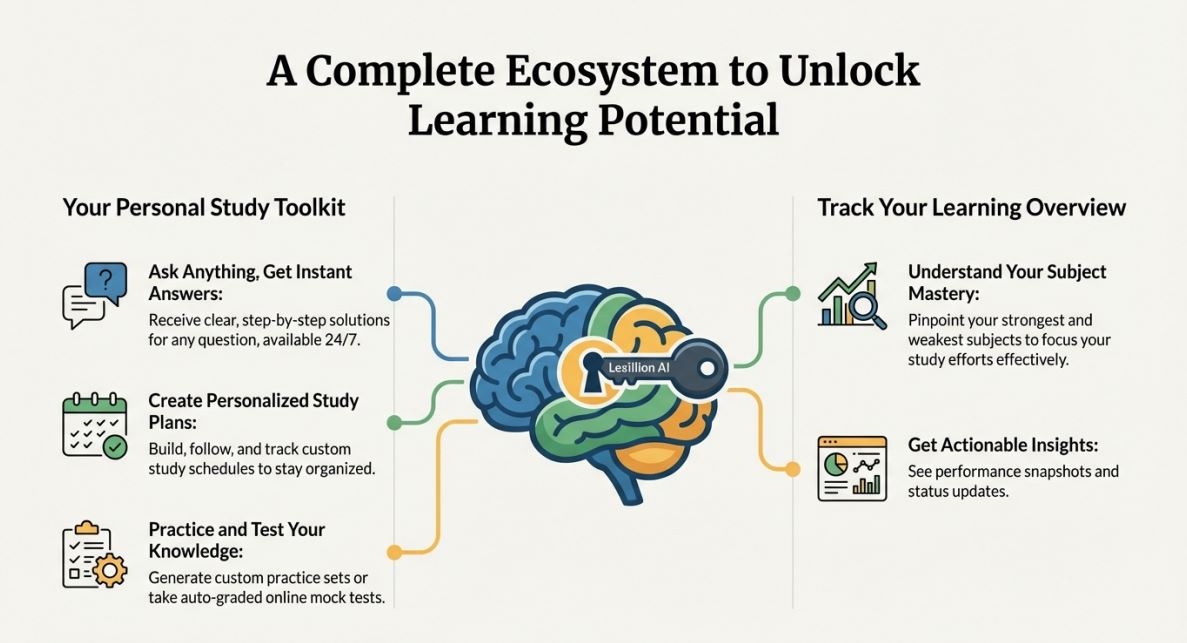 A Complete Ecosystem to Unlock Learning Potential

Your Personal Study Toolkit

Ask Anything, Get Instant Answers:
Receive clear, step-by-step solutions for any question, available 24/7.

Create Personalized Study Plans:
Build, follow, and track custom study schedules to stay organized.

Practice and Test Your Knowledge:
Generate custom practice sets or take auto-graded online mock tests.

Lesillion AI

Track Your Learning Overview

Understand Your Subject Mastery:
Pinpoint your strongest and weakest subjects to focus your study efforts effectively.

Get Actionable Insights:
See performance snapshots and status updates.